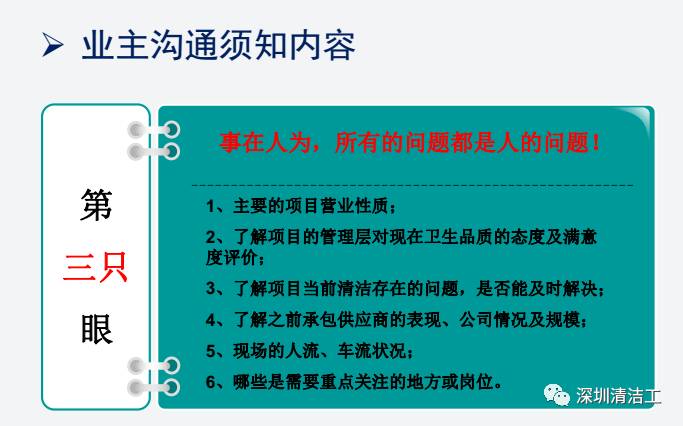 ➢ 业主沟通须知内容

第
三只
眼

事在人为，所有的问题都是人的问题！

1、主要的项目营业性质；

2、了解项目的管理层对现在卫生品质的态度及满意度评价；

3、了解项目当前清洁存在的问题，是否能及时解决；

4、了解之前承包供应商的表现、公司情况及规模；

5、现场的人流、车流状况；

6、哪些是需要重点关注的地方或岗位。

深圳清洁工